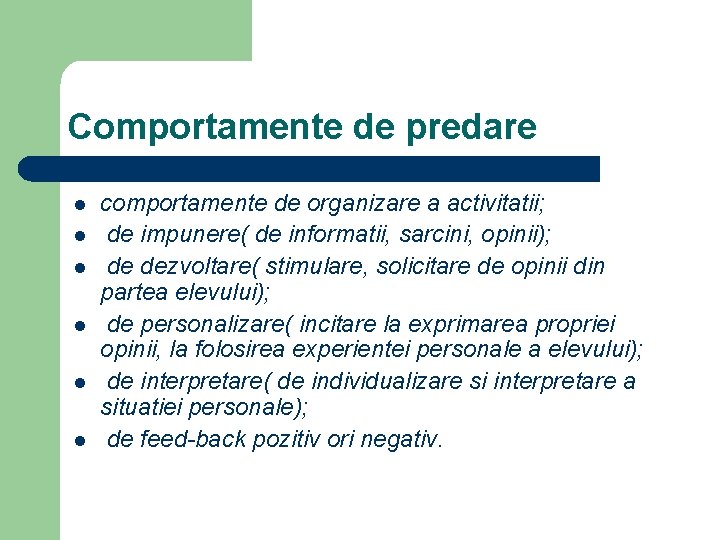 Comportamente de predare

- comportamente de organizare a activitatii;
- de impunere( de informatii, sarcini, opinii);
- de dezvoltare( stimulare, solicitare de opinii din partea elevului);
- de personalizare( incitare la exprimarea propriei opinii, la folosirea experientei personale a elevului);
- de interpretare( de individualizare si interpretare a situatiei personale);
- de feed-back pozitiv ori negativ.